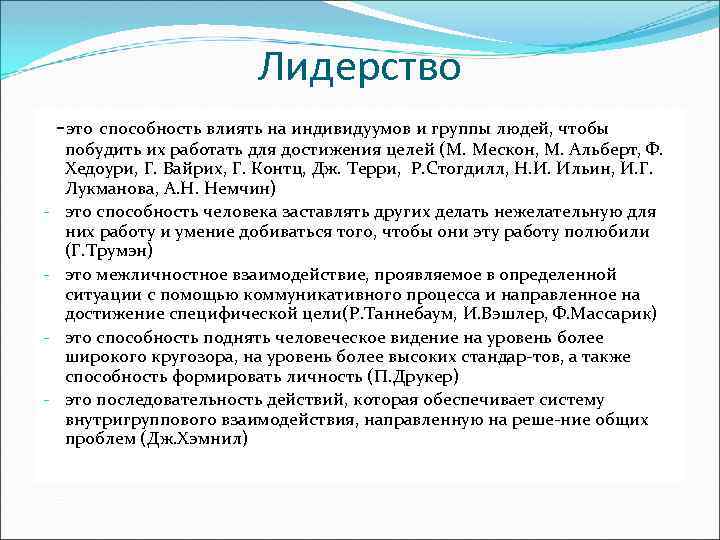 Лидерство

-это способность влиять на индивидуумов и группы людей, чтобы побудить их работать для достижения целей (М. Мескон, М. Альберт, Ф. Хедоури, Г. Вайрих, Г. Контц, Дж. Терри, Р.Стогдилл, Н.И. Ильин, И.Г. Лукманова, А.Н. Немчин)

- это способность человека заставлять других делать нежелательную для них работу и умение добиваться того, чтобы они эту работу полюбили (Г.Трумэн)

- это межличностное взаимодействие, проявляемое в определенной ситуации с помощью коммуникативного процесса и направленное на достижение специфической цели(Р.Таннебаум, И.Вэшлер, Ф.Массарик)

- это способность поднять человеческое видение на уровень более широкого кругозора, на уровень более высоких стандар-тов, а также способность формировать личность (П.Друкер)

- это последовательность действий, которая обеспечивает систему внутригруппового взаимодействия, направленную на реше-ние общих проблем (Дж.Хэмнил)